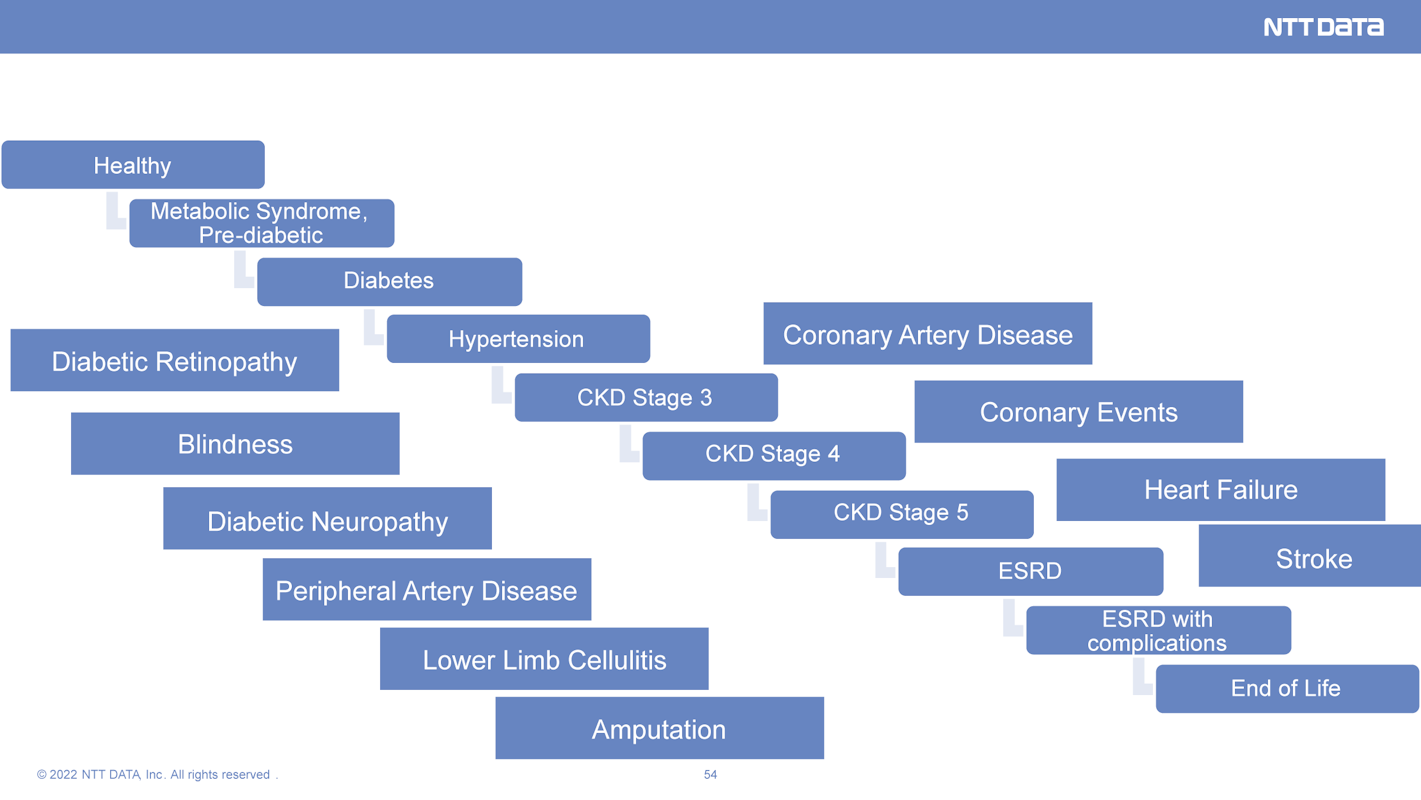 NTT DATA

Healthy

Metabolic Syndrome, Pre-diabetic

Diabetes

Hypertension

CKD Stage 3

CKD Stage 4

CKD Stage 5

ESRD

ESRD with complications

End of Life

Diabetic Retinopathy

Blindness

Diabetic Neuropathy

Peripheral Artery Disease

Lower Limb Cellulitis

Amputation

Coronary Artery Disease

Coronary Events

Heart Failure

Stroke

© 2022 NTT DATA, Inc. All rights reserved .

54